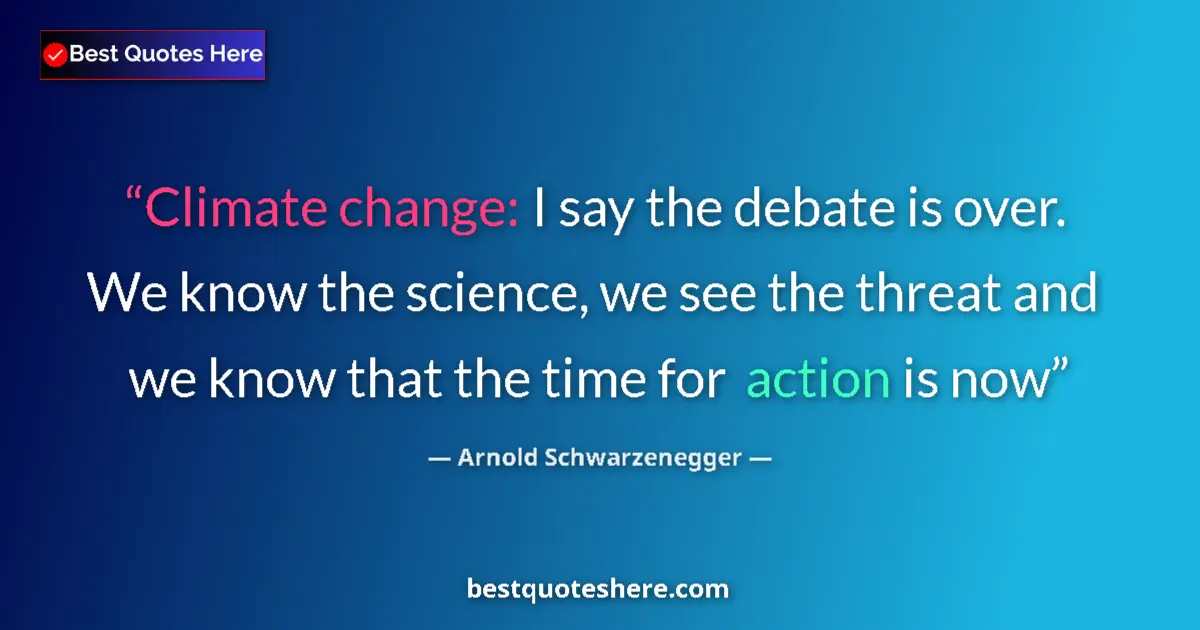 Best Quotes Here

“Climate change: I say the debate is over. We know the science, we see the threat and we know that the time for action is now”

— Arnold Schwarzenegger —

bestquoteshere.com